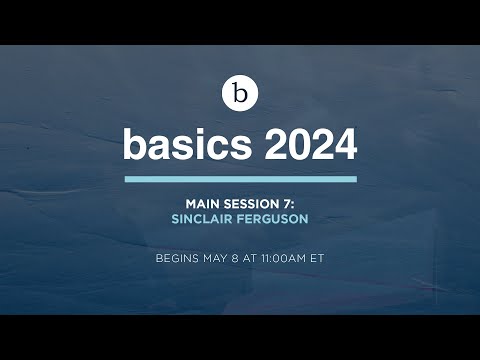 b

basics 2024

MAIN SESSION 7:
SINCLAIR FERGUSON

BEGINS MAY 8 AT 11:00AM ET